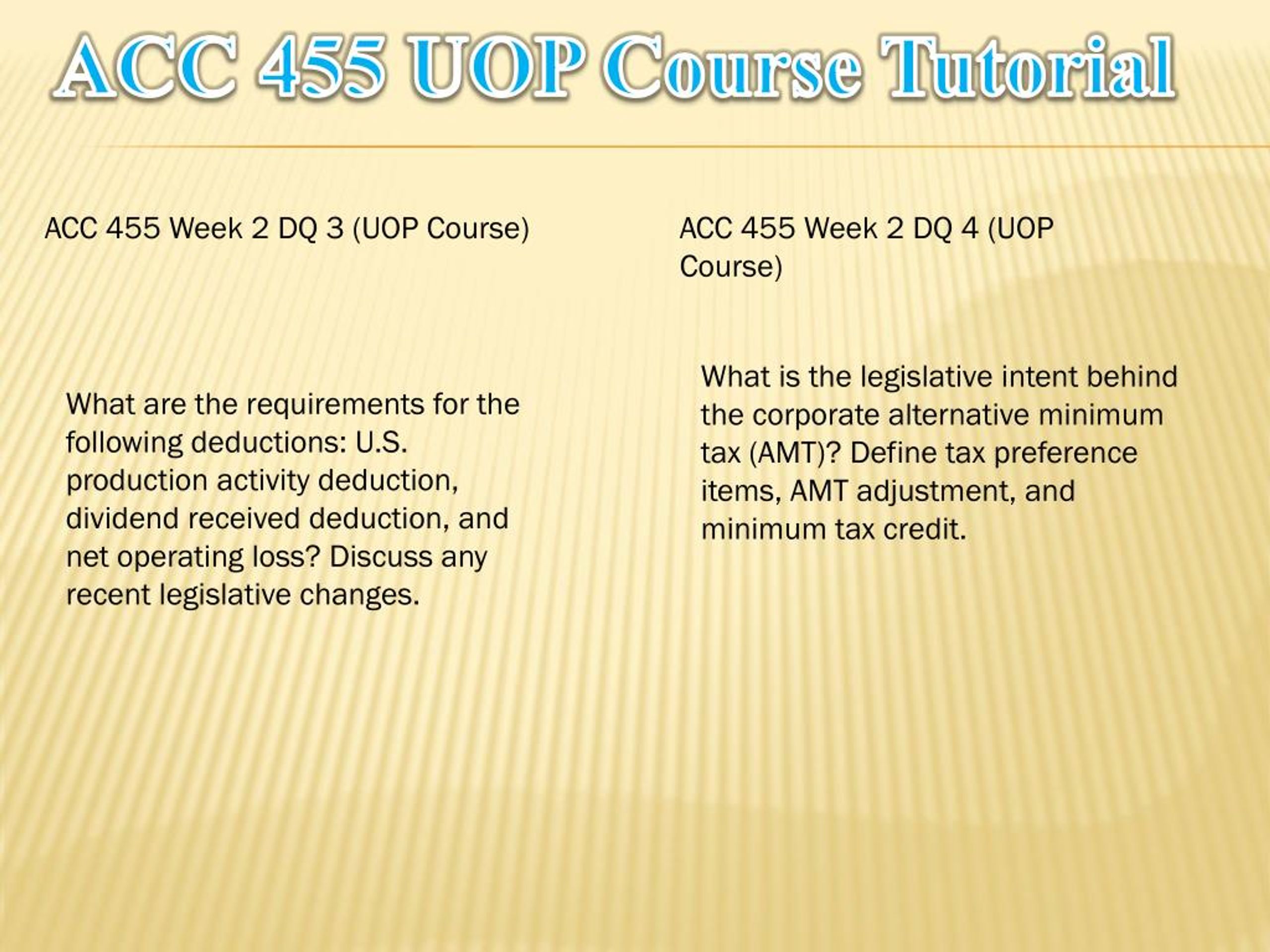 ACC 455 UOP Course Tutorial

ACC 455 Week 2 DQ 3 (UOP Course)

What are the requirements for the following deductions: U.S. production activity deduction, dividend received deduction, and net operating loss? Discuss any recent legislative changes.

ACC 455 Week 2 DQ 4 (UOP Course)

What is the legislative intent behind the corporate alternative minimum tax (AMT)? Define tax preference items, AMT adjustment, and minimum tax credit.